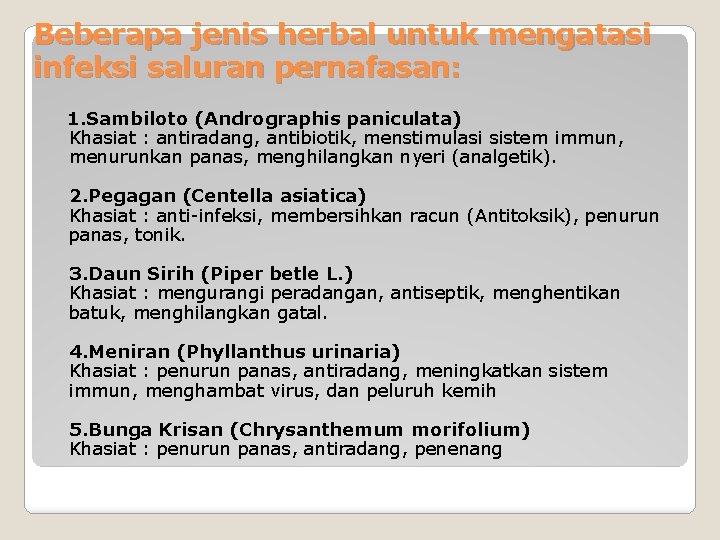 Beberapa jenis herbal untuk mengatasi infeksi saluran pernafasan:

1.Sambiloto (Andrographis paniculata)
Khasiat : antiradang, antibiotik, menstimulasi sistem immun, menurunkan panas, menghilangkan nyeri (analgetik).

2.Pegagan (Centella asiatica)
Khasiat : anti-infeksi, membersihkan racun (Antitoksik), penurun panas, tonik.

3.Daun Sirih (Piper betle L.)
Khasiat : mengurangi peradangan, antiseptik, menghentikan batuk, menghilangkan gatal.

4.Meniran (Phyllanthus urinaria)
Khasiat : penurun panas, antiradang, meningkatkan sistem immun, menghambat virus, dan peluruh kemih

5.Bunga Krisan (Chrysanthemum morifolium)
Khasiat : penurun panas, antiradang, penenang